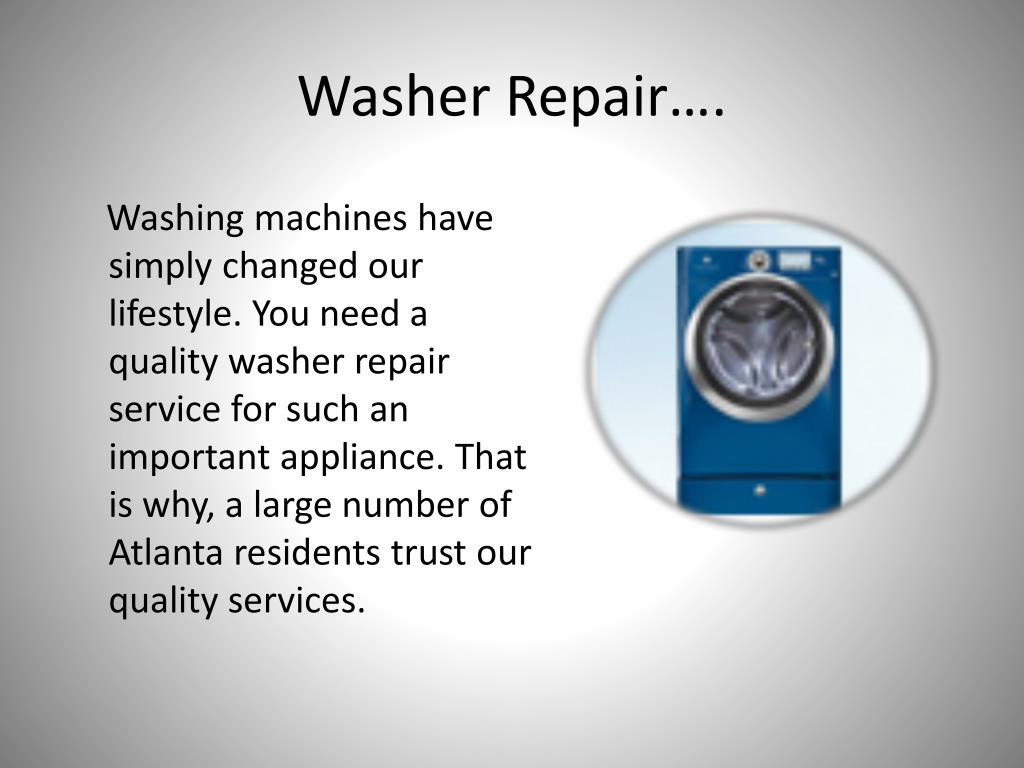 Washer Repair….

Washing machines have simply changed our lifestyle. You need a quality washer repair service for such an important appliance. That is why, a large number of Atlanta residents trust our quality services.